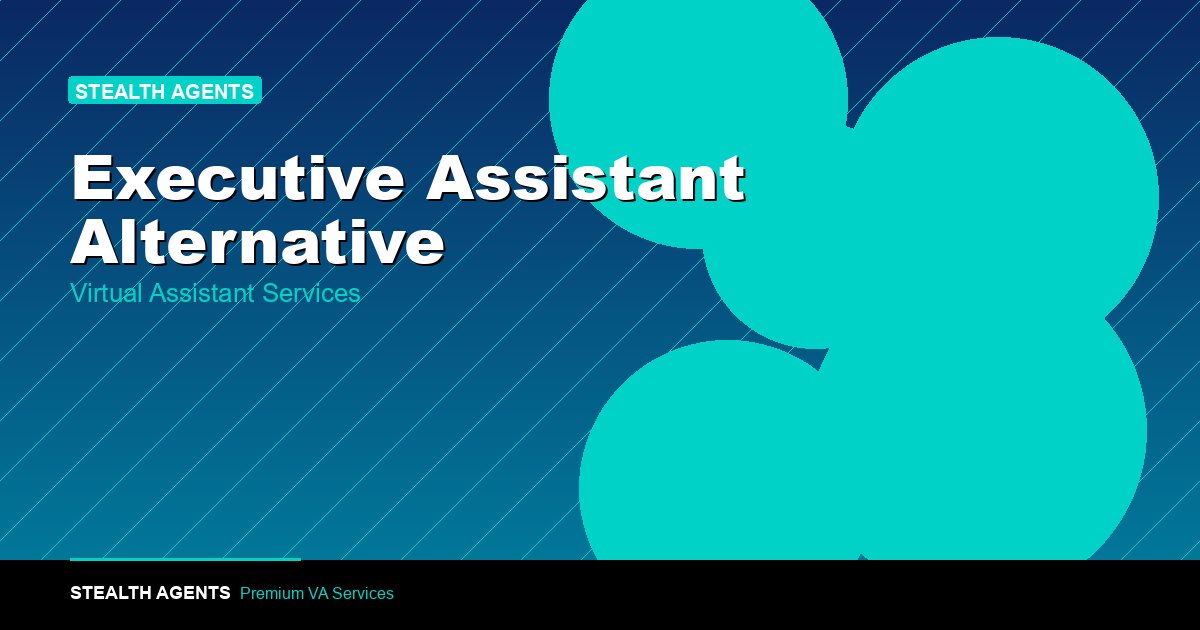 STEALTH AGENTS

Executive Assistant Alternative

Virtual Assistant Services

STEALTH AGENTS Premium VA Services